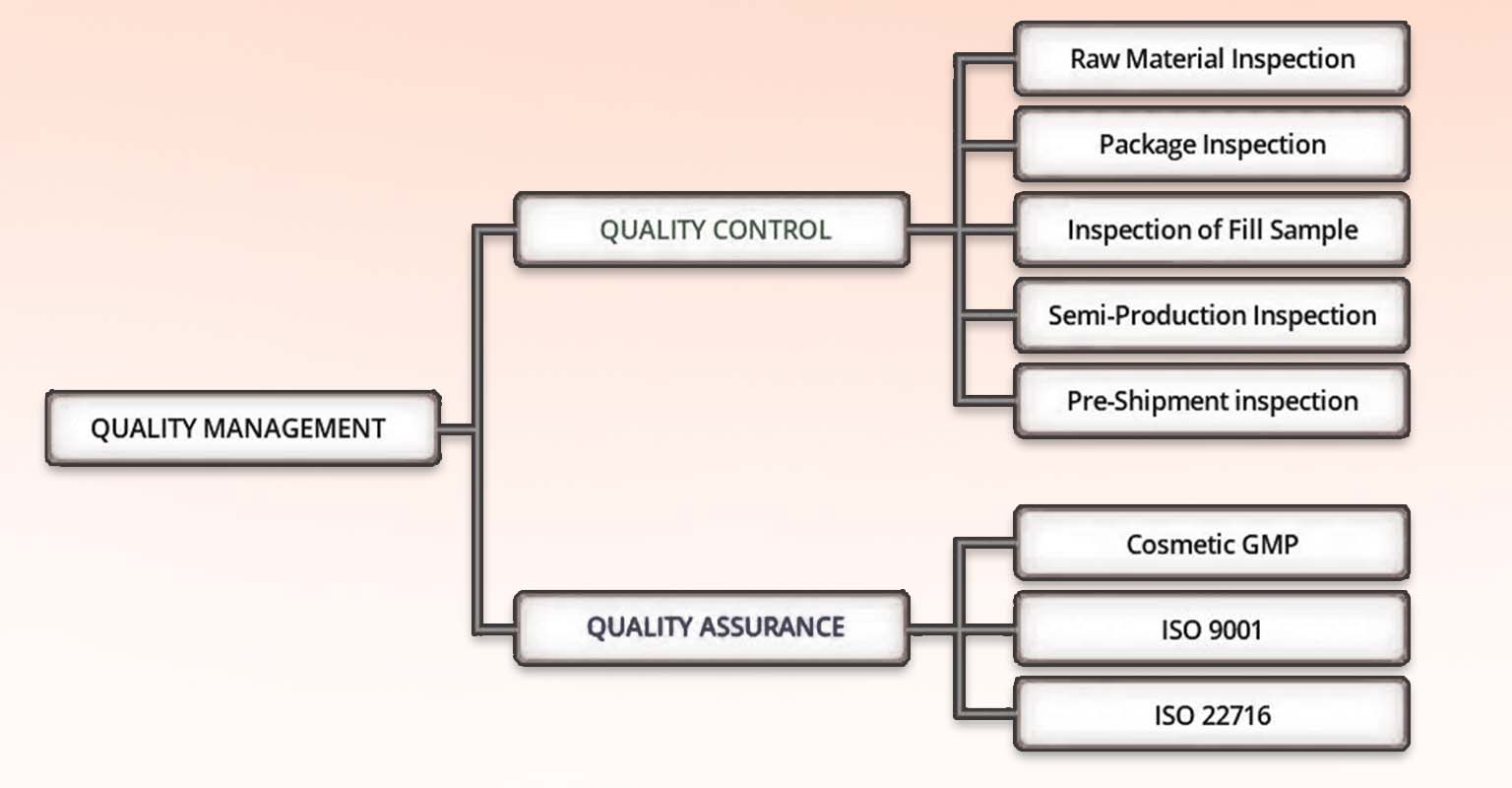 QUALITY MANAGEMENT

QUALITY CONTROL

Raw Material Inspection

Package Inspection

Inspection of Fill Sample

Semi-Production Inspection

Pre-Shipment inspection

QUALITY ASSURANCE

Cosmetic GMP

ISO 9001

ISO 22716